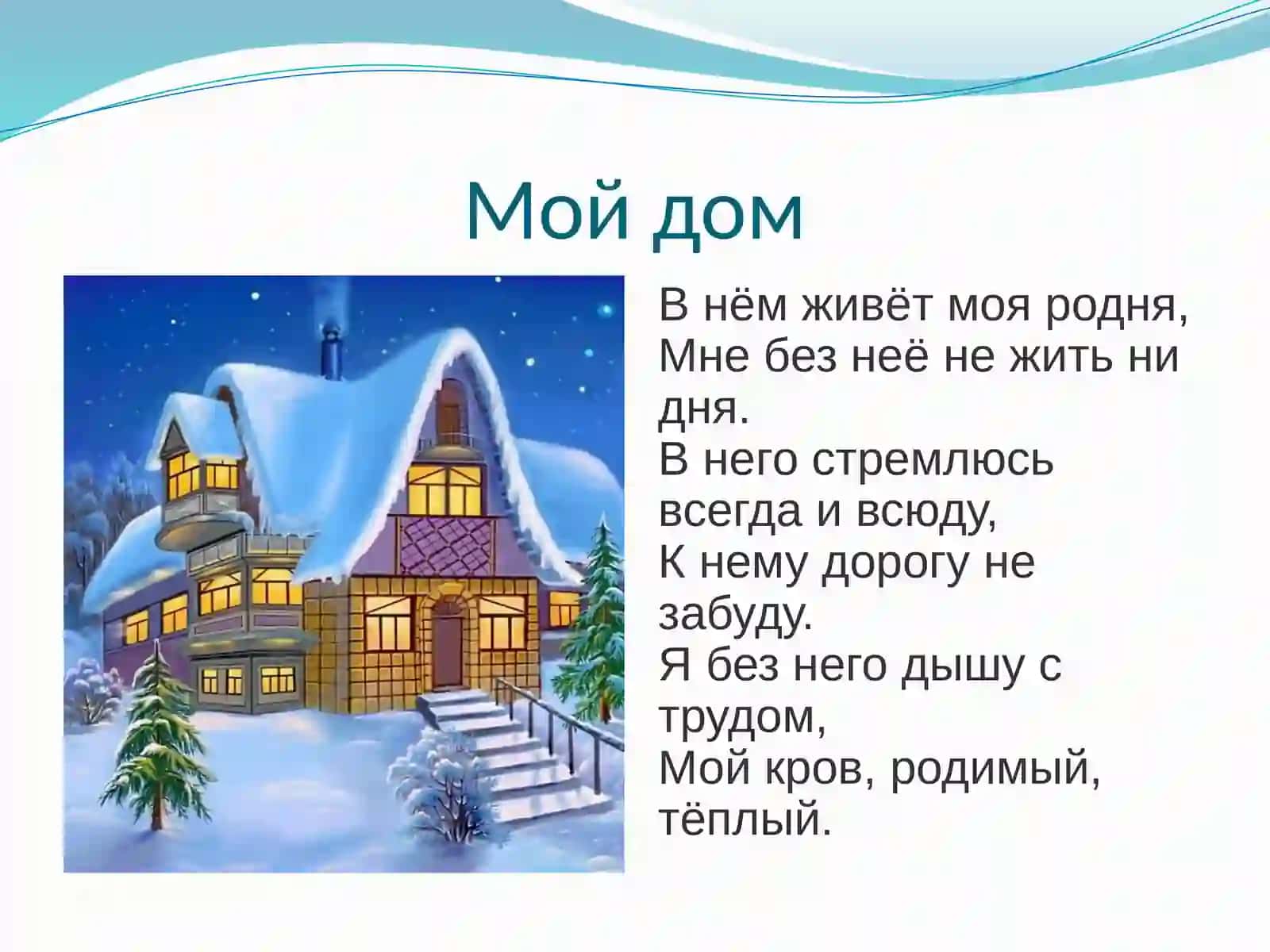 Мой дом

В нём живёт моя родня,
Мне без неё не жить ни дня.
В него стремлюсь всегда и всюду,
К нему дорогу не забуду.
Я без него дышу с трудом,
Мой кров, родимый, тёплый.